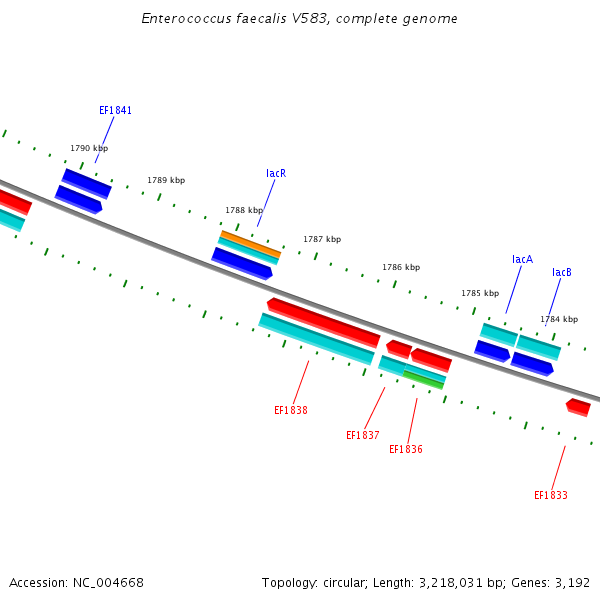 Enterococcus faecalis V583, complete genome

EF1841

1790 kbp

1789 kbp

lacR

1788 kbp

1787 kbp

1786 kbp

lacA

lacB

1785 kbp

1784 kbp

EF1838

EF1837

EF1836

EF1833

Accession: NC_004668

Topology: circular; Length: 3,218,031 bp; Genes: 3,192